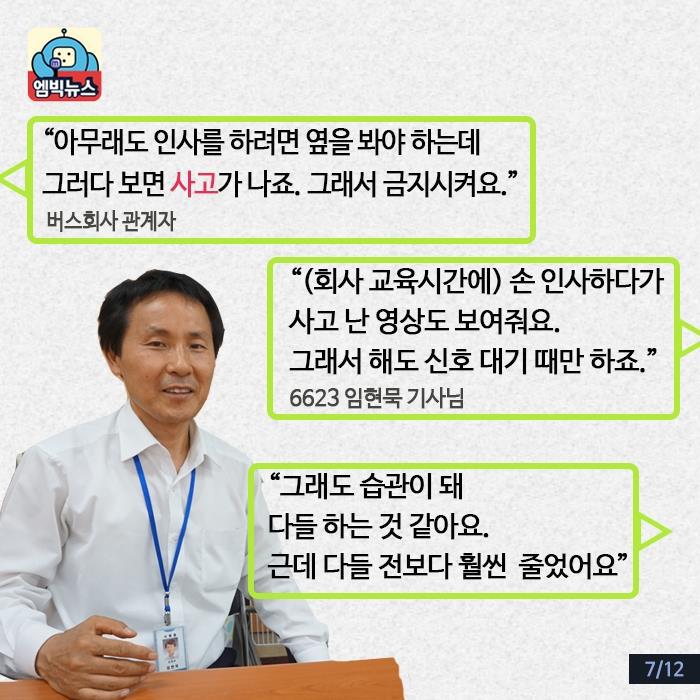 엠빅뉴스

“아무래도 인사를 하려면 옆을 봐야 하는데 그러다 보면 사고가 나죠. 그래서 금지시켜요.”
버스회사 관계자

“(회사 교육시간에) 손 인사하다가 사고 난 영상도 보여줘요. 그래서 해도 신호 대기 때만 하죠.”
6623 임현묵 기사님

“그래도 습관이 돼 다들 하는 것 같아요. 근데 다들 전보다 훨씬 줄었어요”

7/12